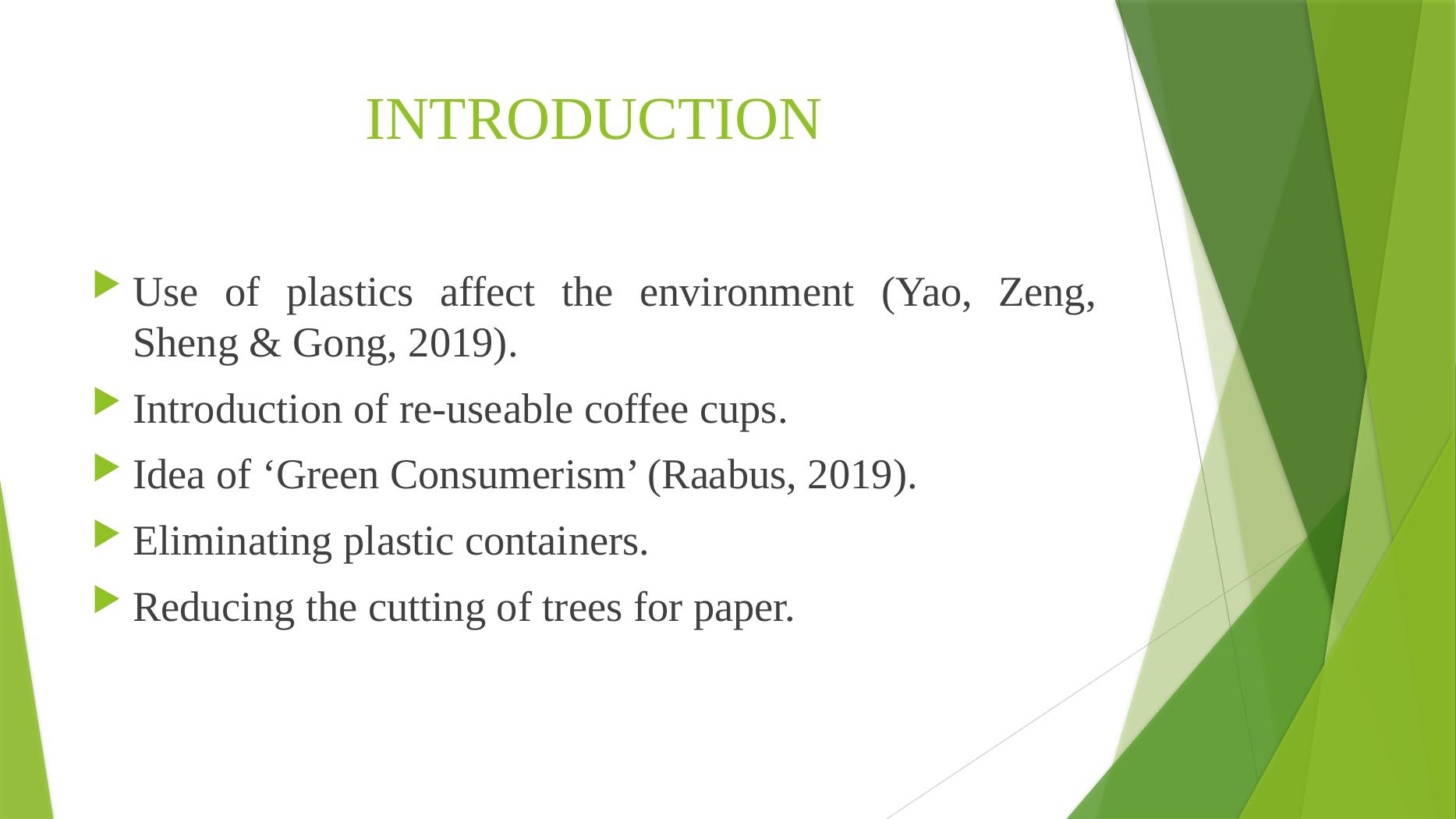 INTRODUCTION

Use of plastics affect the environment (Yao, Zeng, Sheng & Gong, 2019).

Introduction of re-useable coffee cups.

Idea of ‘Green Consumerism’ (Raabus, 2019).

Eliminating plastic containers.

Reducing the cutting of trees for paper.